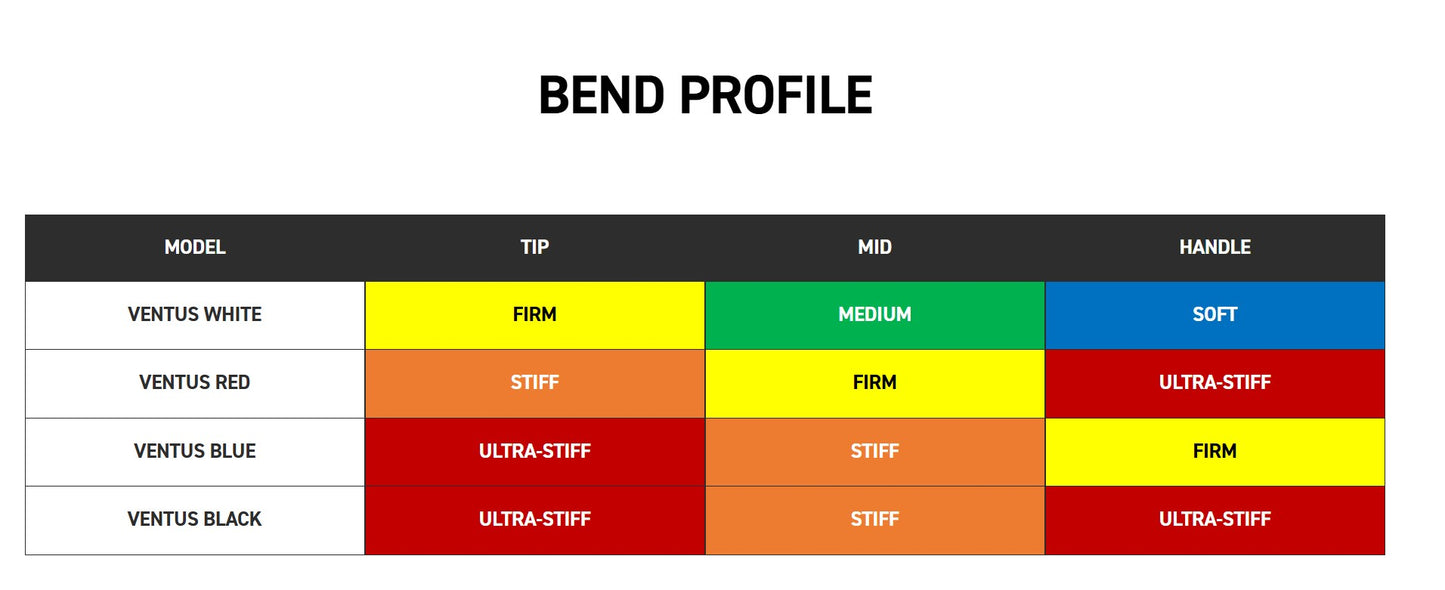 BEND PROFILE

| MODEL | TIP | MID | HANDLE |
|---|---|---|---|
| VENTUS WHITE | FIRM | MEDIUM | SOFT |
| VENTUS RED | STIFF | FIRM | ULTRA-STIFF |
| VENTUS BLUE | ULTRA-STIFF | STIFF | FIRM |
| VENTUS BLACK | ULTRA-STIFF | STIFF | ULTRA-STIFF |